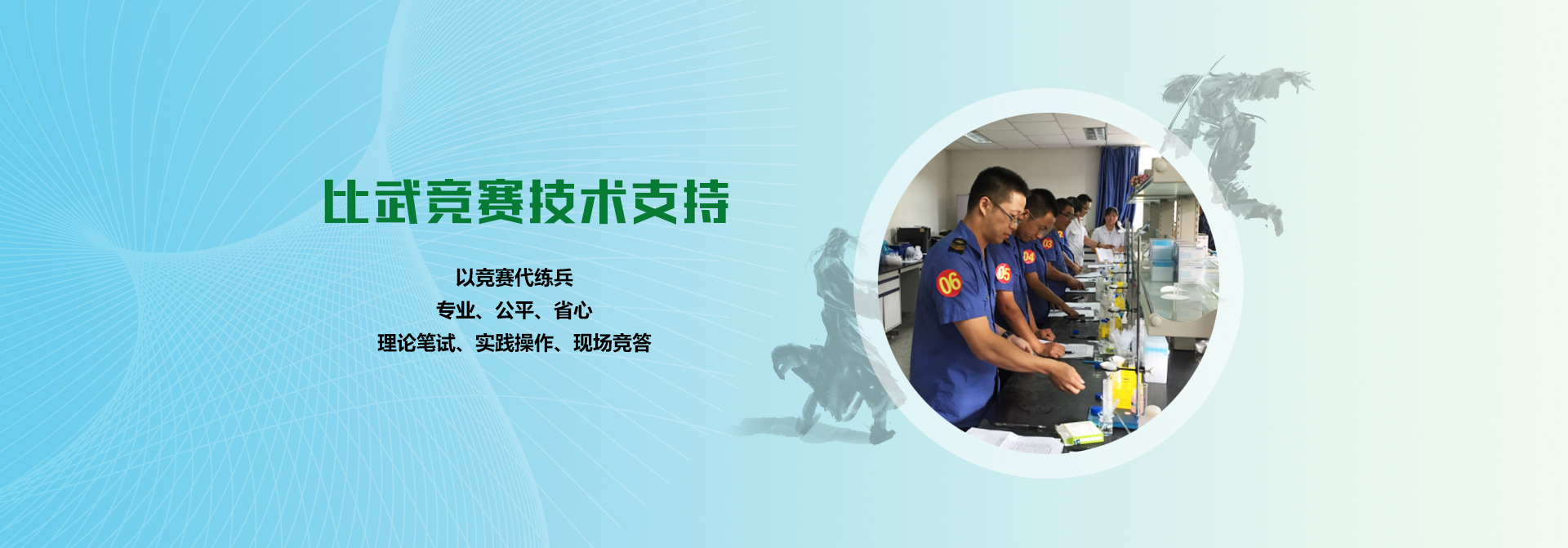 比武竞赛技术支持

以竞赛代练兵
专业、公平、省心
理论笔试、实践操作、现场竞答

06
05
04
03